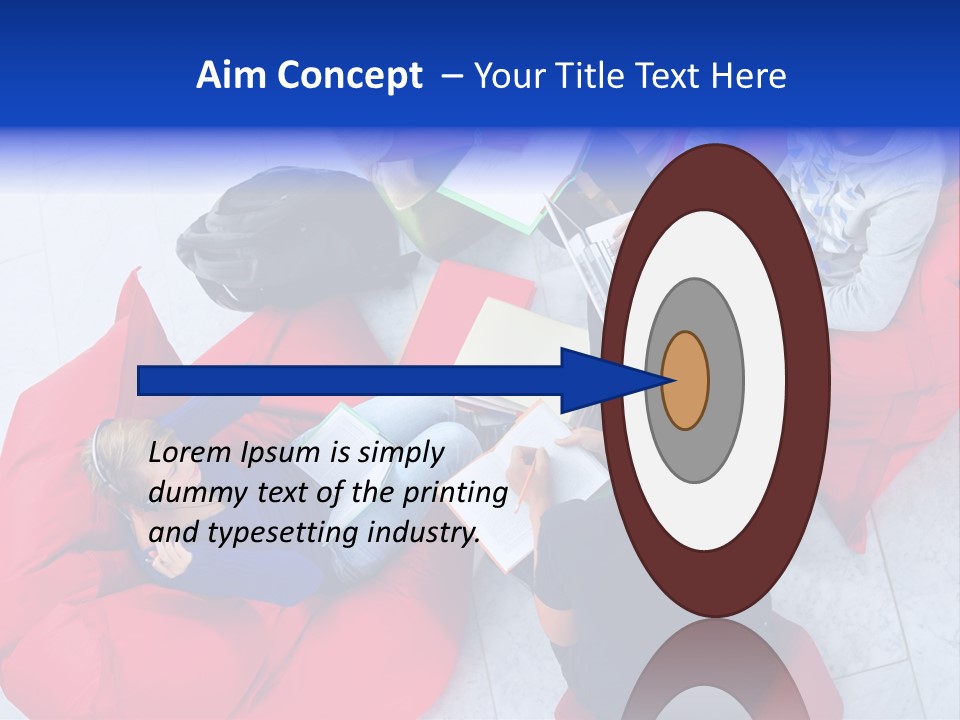 Aim Concept – Your Title Text Here

Lorem Ipsum is simply dummy text of the printing and typesetting industry.